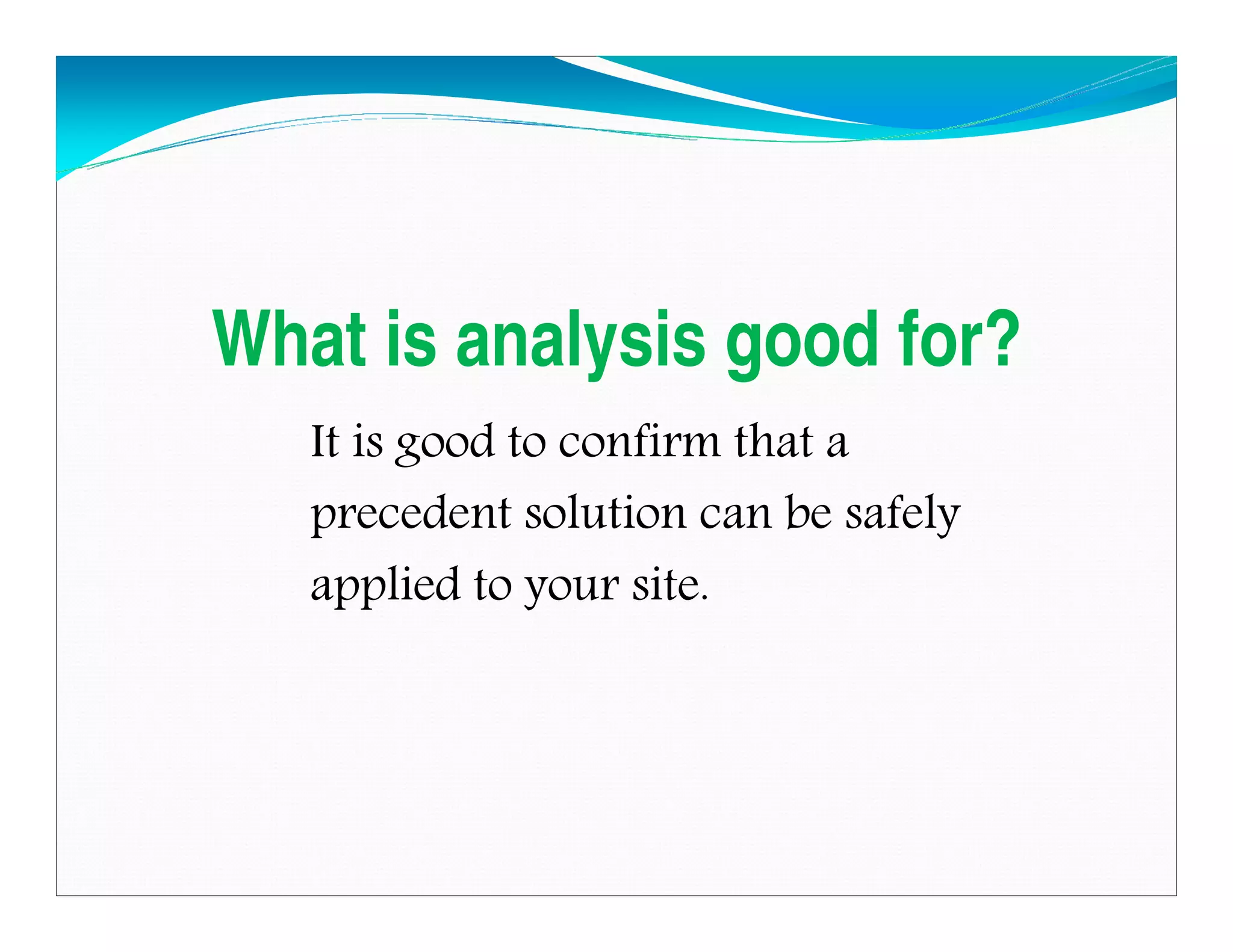 What is analysis good for?

It is good to confirm that a precedent solution can be safely applied to your site.